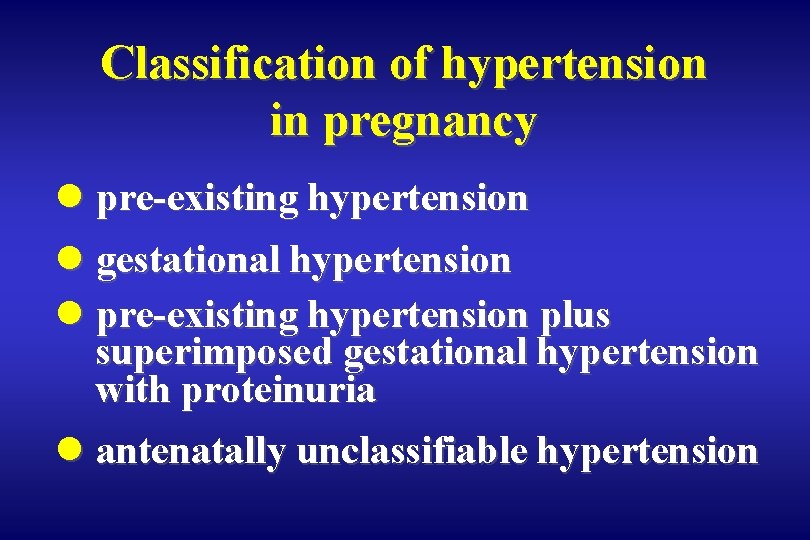 Classification of hypertension in pregnancy

- pre-existing hypertension
- gestational hypertension
- pre-existing hypertension plus superimposed gestational hypertension with proteinuria
- antenatally unclassifiable hypertension